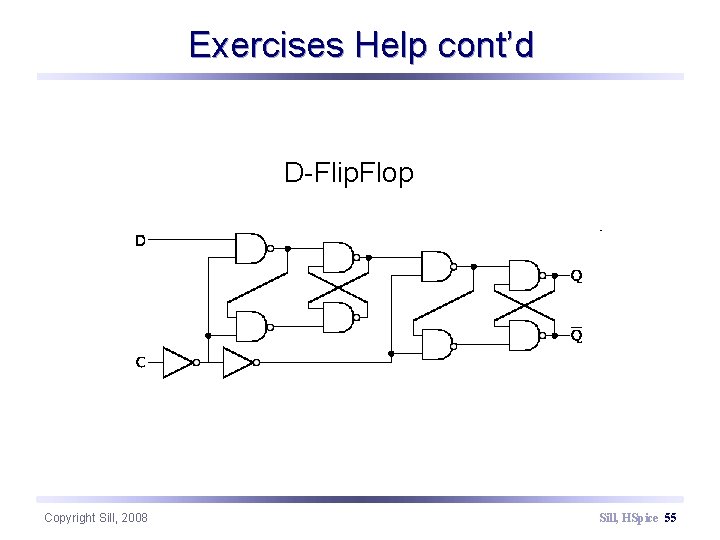 Exercises Help cont'd

D-FlipFlop

D

C

Q

$\overline{Q}$

Copyright Sill, 2008

Sill, HSpice 55